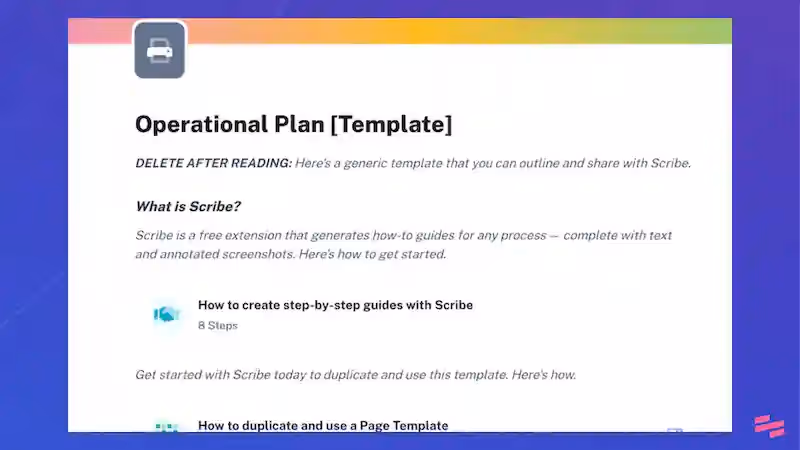 Operational Plan [Template]

DELETE AFTER READING: Here's a generic template that you can outline and share with Scribe.

What is Scribe?

Scribe is a free extension that generates how-to guides for any process — complete with text and annotated screenshots. Here's how to get started.

How to create step-by-step guides with Scribe
8 Steps

Get started with Scribe today to duplicate and use this template. Here's how.

How to duplicate and use a Page Template